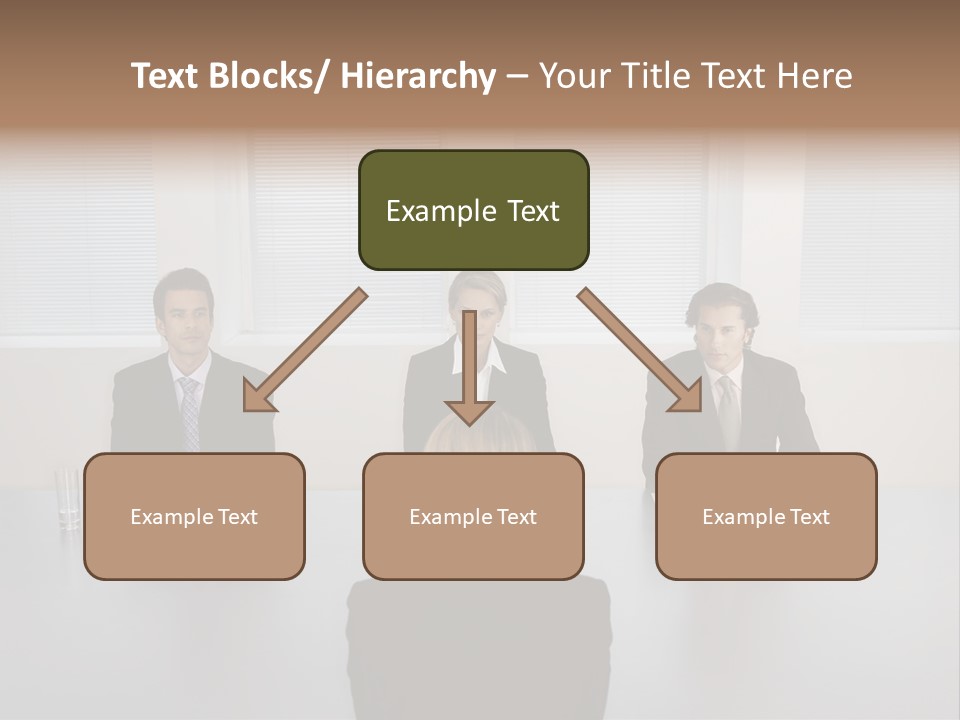 Text Blocks/ Hierarchy – Your Title Text Here

Example Text

Example Text

Example Text

Example Text